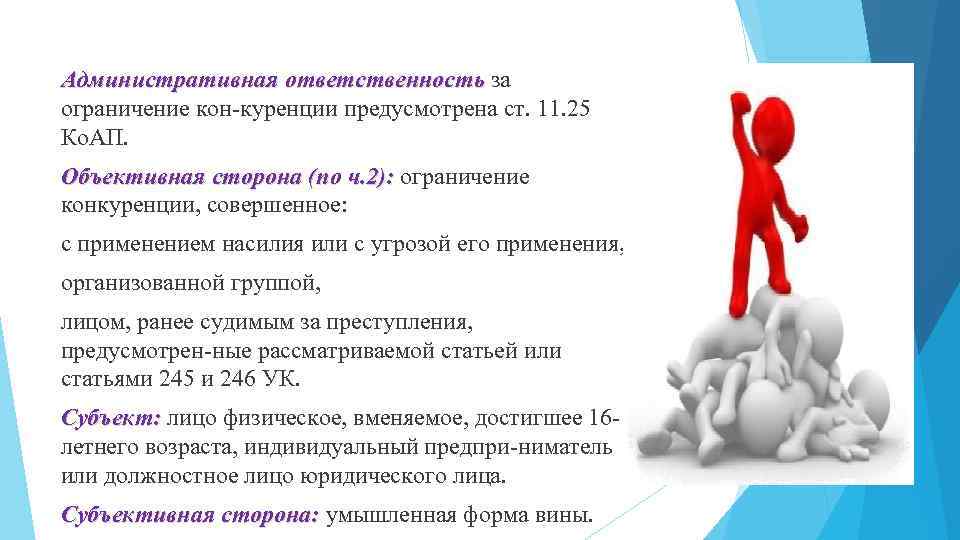 Административная ответственность за ограничение кон-куренции предусмотрена ст. 11.25 КоАП.

Объективная сторона (по ч.2): ограничение конкуренции, совершенное:

с применением насилия или с угрозой его применения,

организованной группой,

лицом, ранее судимым за преступления, предусмотрен-ные рассматриваемой статьей или статьями 245 и 246 УК.

Субъект: лицо физическое, вменяемое, достигшее 16-летнего возраста, индивидуальный предпри-ниматель или должностное лицо юридического лица.

Субъективная сторона: умышленная форма вины.